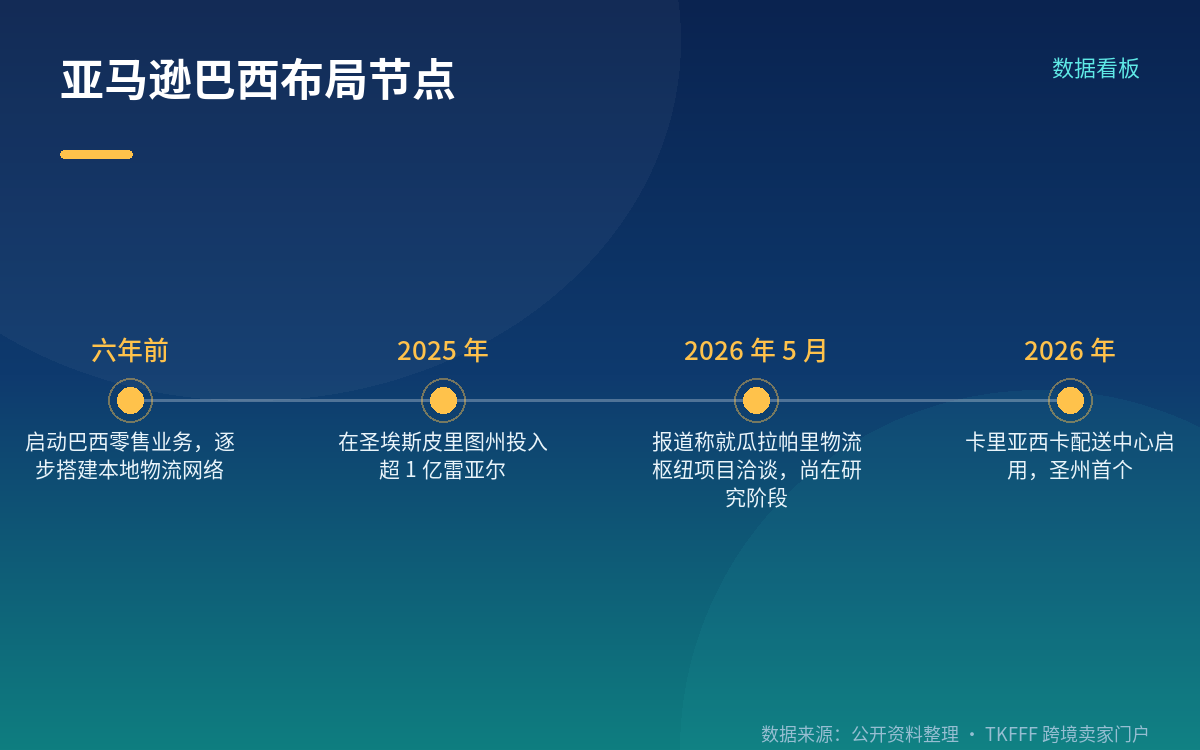 亚马逊巴西布局节点

数据看板

六年前

启动巴西零售业务，逐步搭建本地物流网络

2025 年

在圣埃斯皮里图州投入超 1 亿雷亚尔

2026 年 5 月

报道称就瓜拉帕里物流枢纽项目洽谈，尚在研究阶段

2026 年

卡里亚西卡配送中心启用，圣州首个

数据来源：公开资料整理 · TKFFF 跨境卖家门户